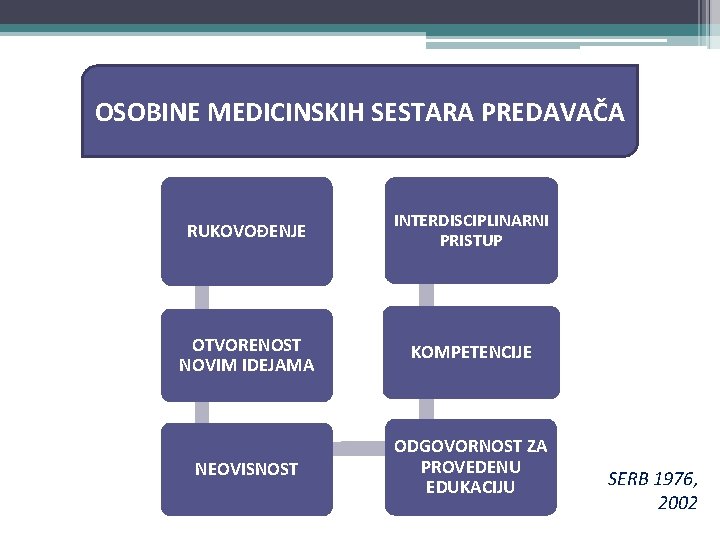 OSOBINE MEDICINSKIH SESTARA PREDAVAČA

RUKOVOĐENJE

OTVORENOST NOVIM IDEJAMA

NEOVISNOST

INTERDISCIPLINARNI PRISTUP

KOMPETENCIJE

ODGOVORNOST ZA PROVEDENU EDUKACIJU

SERB 1976, 2002